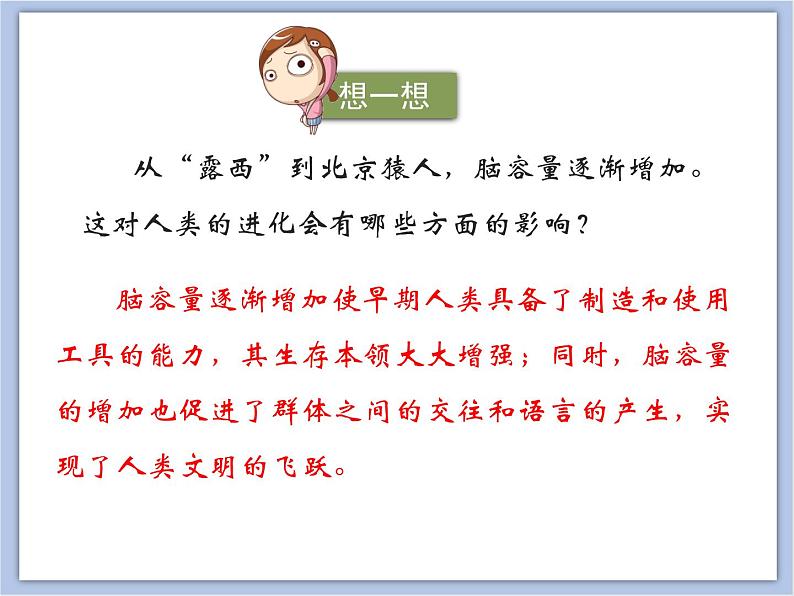 想一想

从“露西”到北京猿人，脑容量逐渐增加。这对人类的进化会有哪些方面的影响？

脑容量逐渐增加使早期人类具备了制造和使用工具的能力，其生存本领大大增强；同时，脑容量的增加也促进了群体之间的交往和语言的产生，实现了人类文明的飞跃。